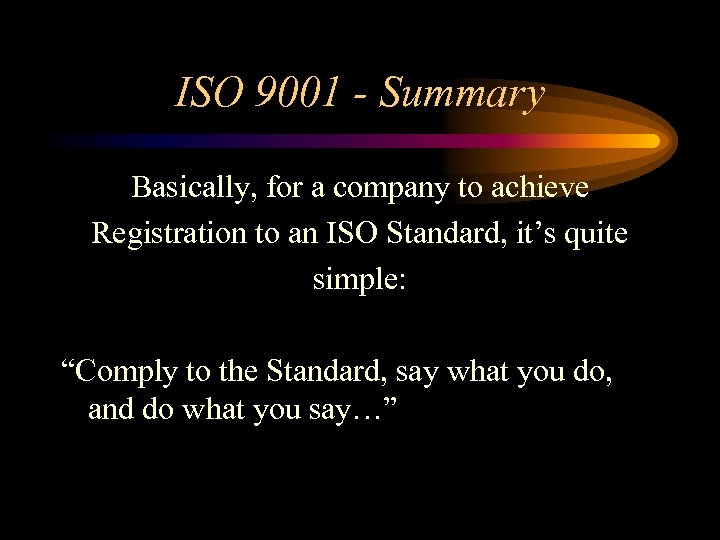 ISO 9001 - Summary

Basically, for a company to achieve Registration to an ISO Standard, it’s quite simple:

“Comply to the Standard, say what you do, and do what you say…”